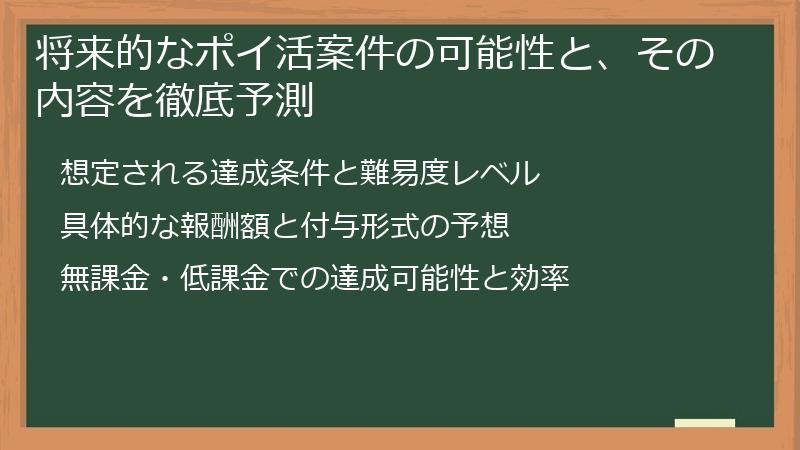 将来的なポイ活案件の可能性と、その内容を徹底予測

想定される達成条件と難易度レベル

具体的な報酬額と付与形式の予想

無課金・低課金での達成可能性と効率